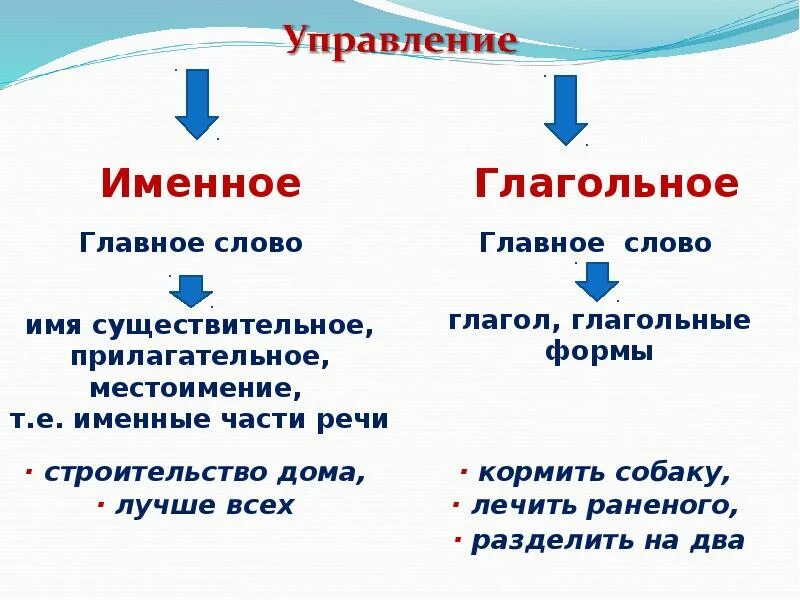 Управление

Именное

Главное слово

имя существительное, прилагательное, местоимение, т.е. именные части речи

· строительство дома,
· лучше всех

Глагольное

Главное слово

глагол, глагольные формы

· кормить собаку,
· лечить раненого,
· разделить на два